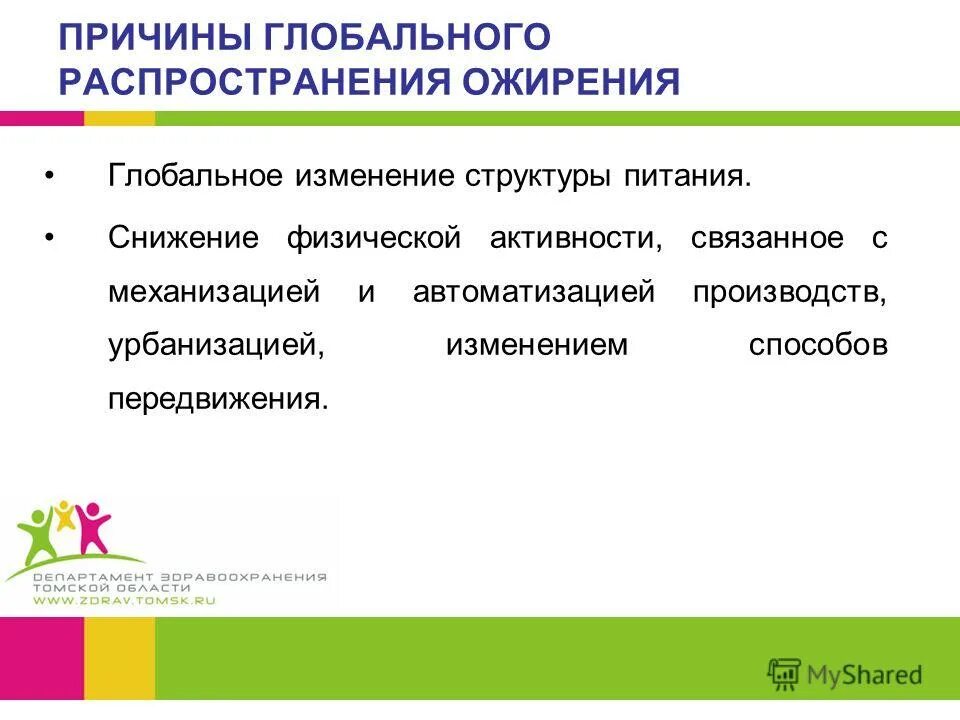 ПРИЧИНЫ ГЛОБАЛЬНОГО РАСПРОСТРАНЕНИЯ ОЖИРЕНИЯ

• Глобальное изменение структуры питания.

• Снижение физической активности, связанное с механизацией и автоматизацией производств, урбанизацией, изменением способов передвижения.

ДЕПАРТАМЕНТ ЗДРАВООХРАНЕНИЯ ТОМСКОЙ ОБЛАСТИ
WWW.ZDRAV.TOMSK.RU

MyShared